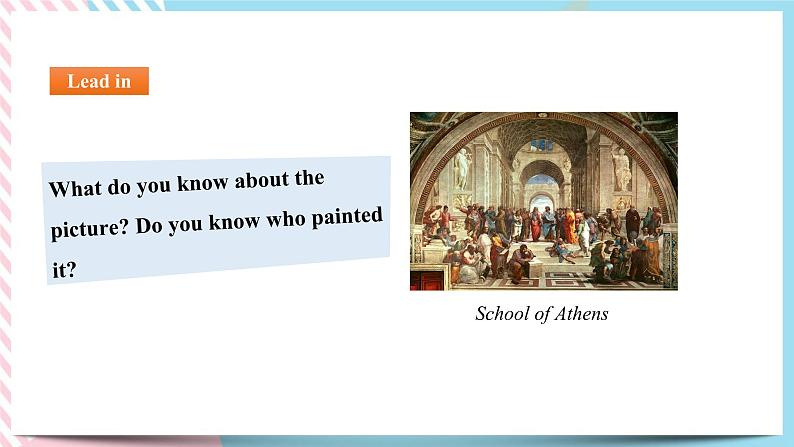 Lead in

What do you know about the picture? Do you know who painted it?

School of Athens